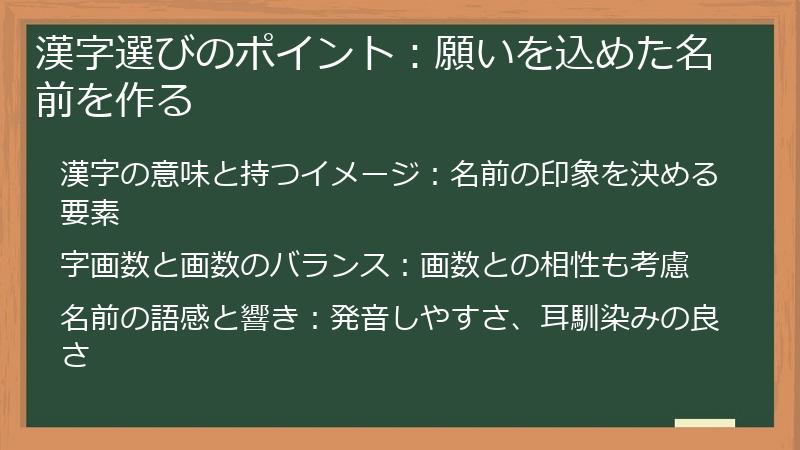 漢字選びのポイント：願いを込めた名前を作る

漢字の意味と持つイメージ：名前の印象を決める要素

字画数と画数のバランス：画数との相性も考慮

名前の語感と響き：発音しやすさ、耳馴染みの良さ